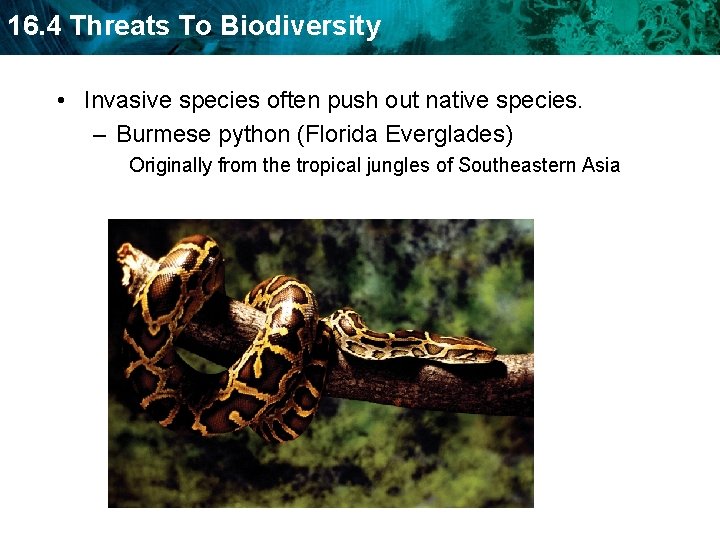 16.4 Threats To Biodiversity

• Invasive species often push out native species.

– Burmese python (Florida Everglades)

Originally from the tropical jungles of Southeastern Asia